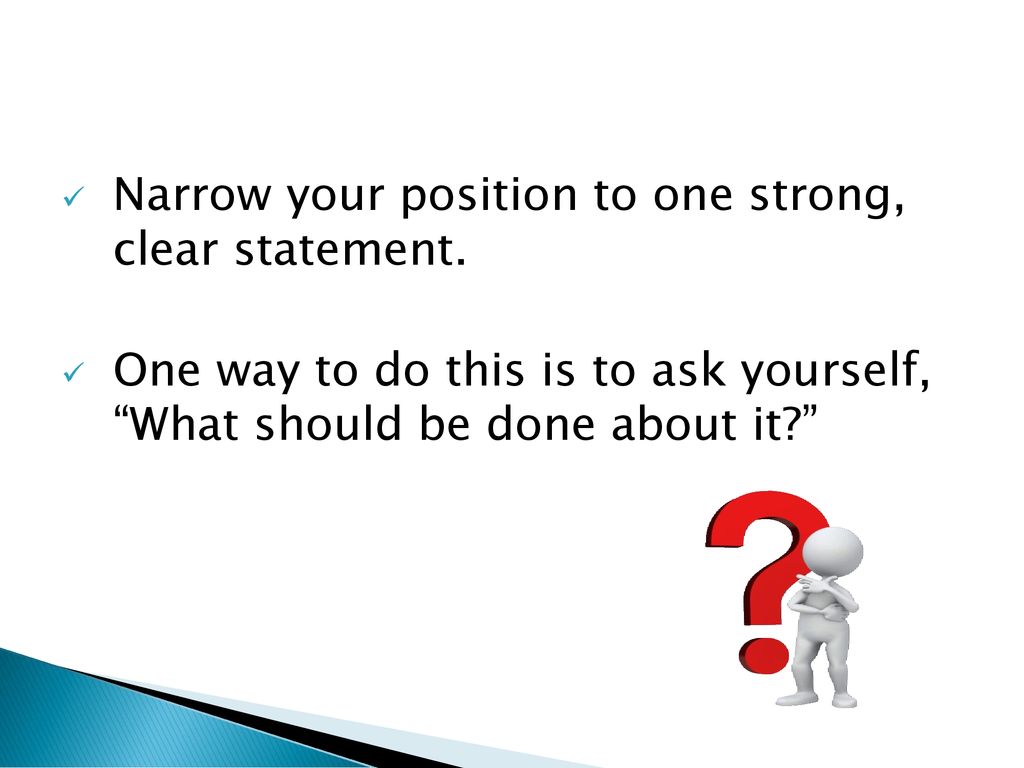 ✓ Narrow your position to one strong, clear statement.

✓ One way to do this is to ask yourself, “What should be done about it?”